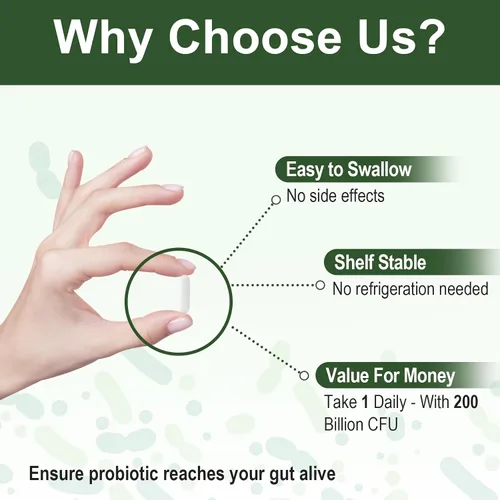 Why Choose Us?

Easy to Swallow
No side effects

Shelf Stable
No refrigeration needed

Value For Money
Take 1 Daily - With 200 Billion CFU

Ensure probiotic reaches your gut alive